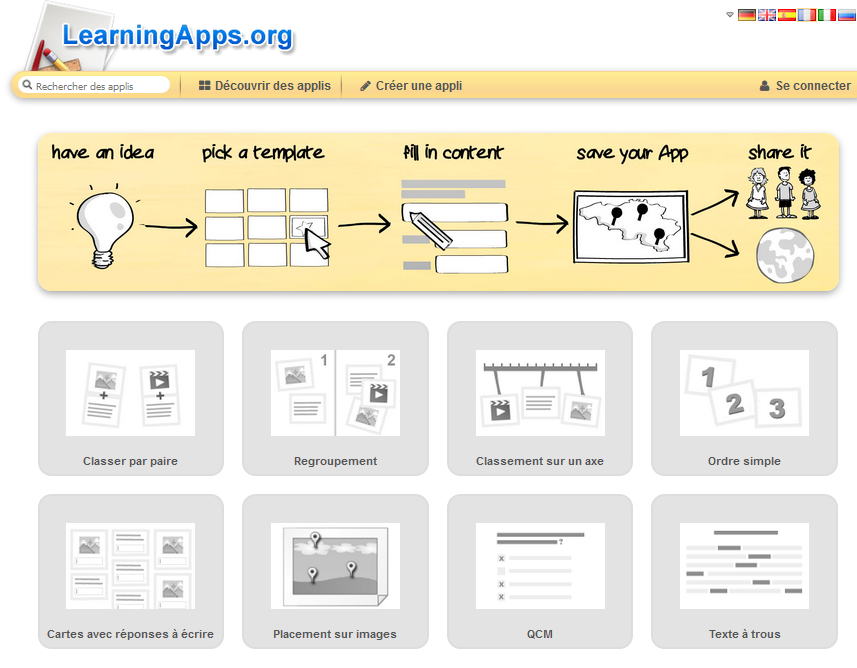 LearningApps.org

Rechercher des applis
Découvrir des applis
Créer une appli
Se connecter

have an idea
pick a template
fill in content
save your App
share it

1
2

1
2
3

Classer par paire
Regroupement
Classement sur un axe
Ordre simple

Cartes avec réponses à écrire
Placement sur images
QCM
Texte à trous